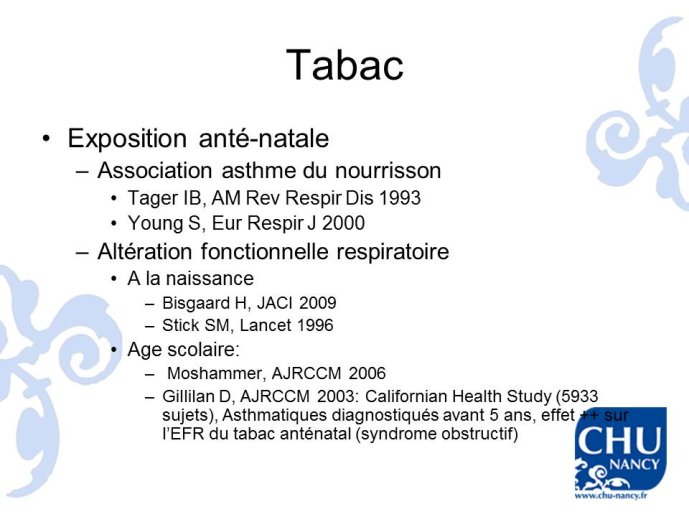 Tabac

• Exposition anté-natale
– Association asthme du nourrisson
• Tager IB, AM Rev Respir Dis 1993
• Young S, Eur Respir J 2000
– Altération fonctionnelle respiratoire
• A la naissance
– Bisgaard H, JACI 2009
– Stick SM, Lancet 1996
• Age scolaire:
– Moshammer, AJRCCM 2006
– Gillilan D, AJRCCM 2003: Californian Health Study (5933 sujets), Asthmatiques diagnostiqués avant 5 ans, effet ++ sur l'EFR du tabac anténatal (syndrome obstructif)

CHU NANCY
www.chu-nancy.fr